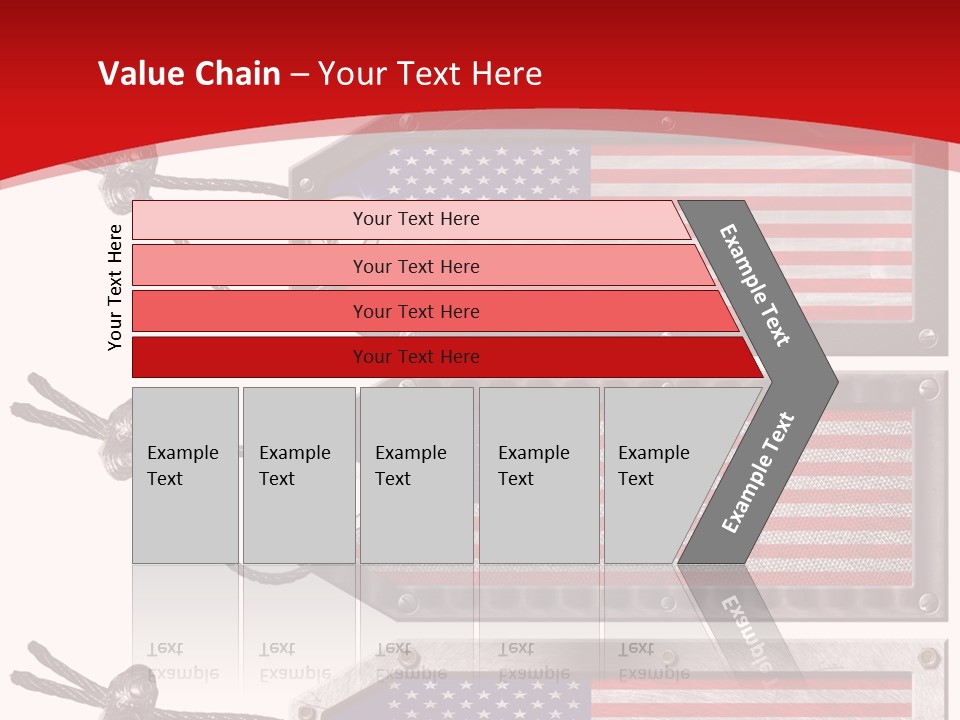 Value Chain – Your Text Here

Your Text Here

Your Text Here

Your Text Here

Your Text Here

Your Text Here

Example Text

Example Text

Example Text

Example Text

Example Text

Example Text

Example Text